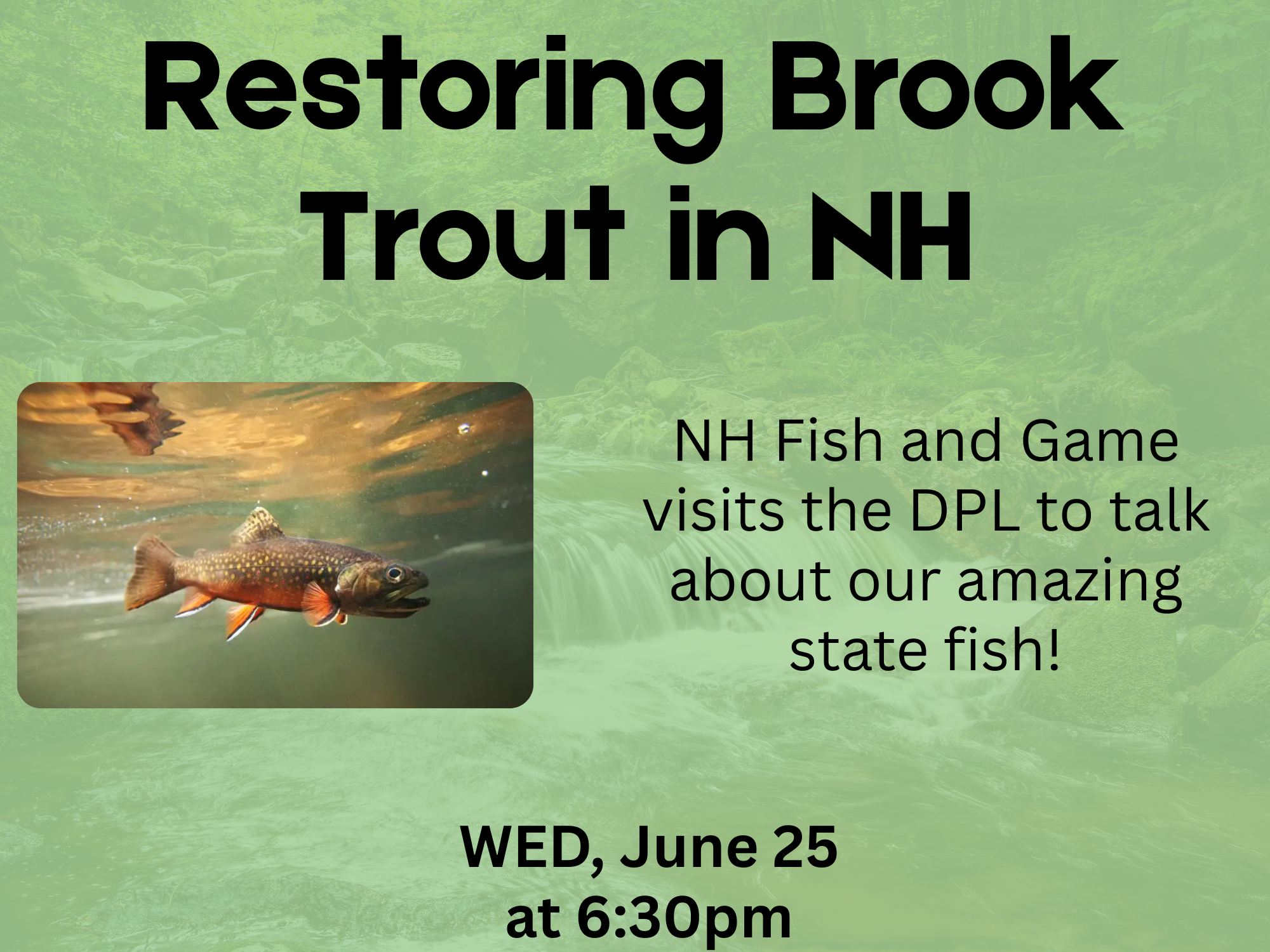 Restoring Brook Trout in NH

NH Fish and Game visits the DPL to talk about our amazing state fish!

WED, June 25
at 6:30pm